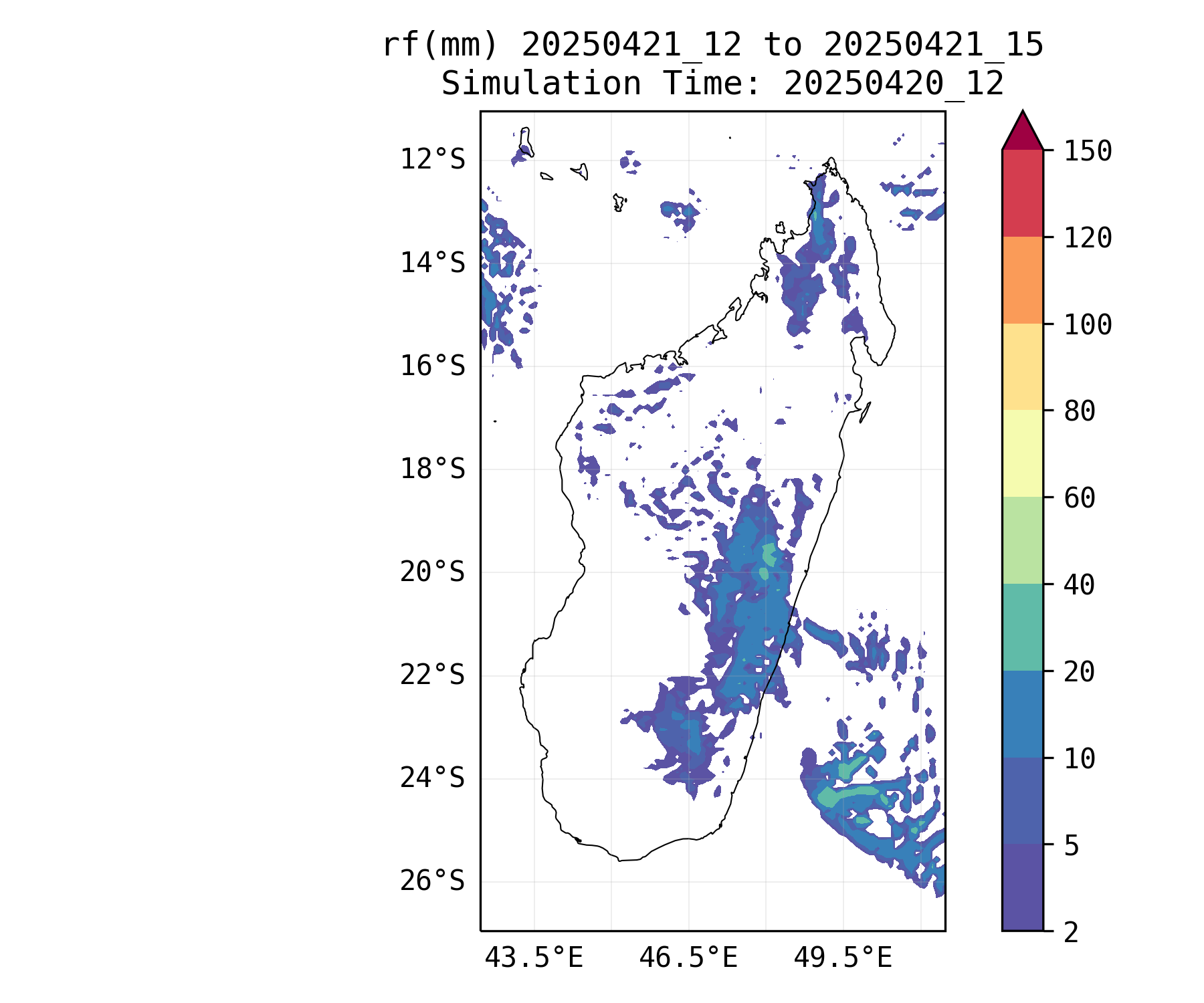 rf(mm) 20250421_12 to 20250421_15
Simulation Time: 20250420_12

12°S
14°S
16°S
18°S
20°S
22°S
24°S
26°S

43.5°E
46.5°E
49.5°E

150
120
100
80
60
40
20
10
5
2